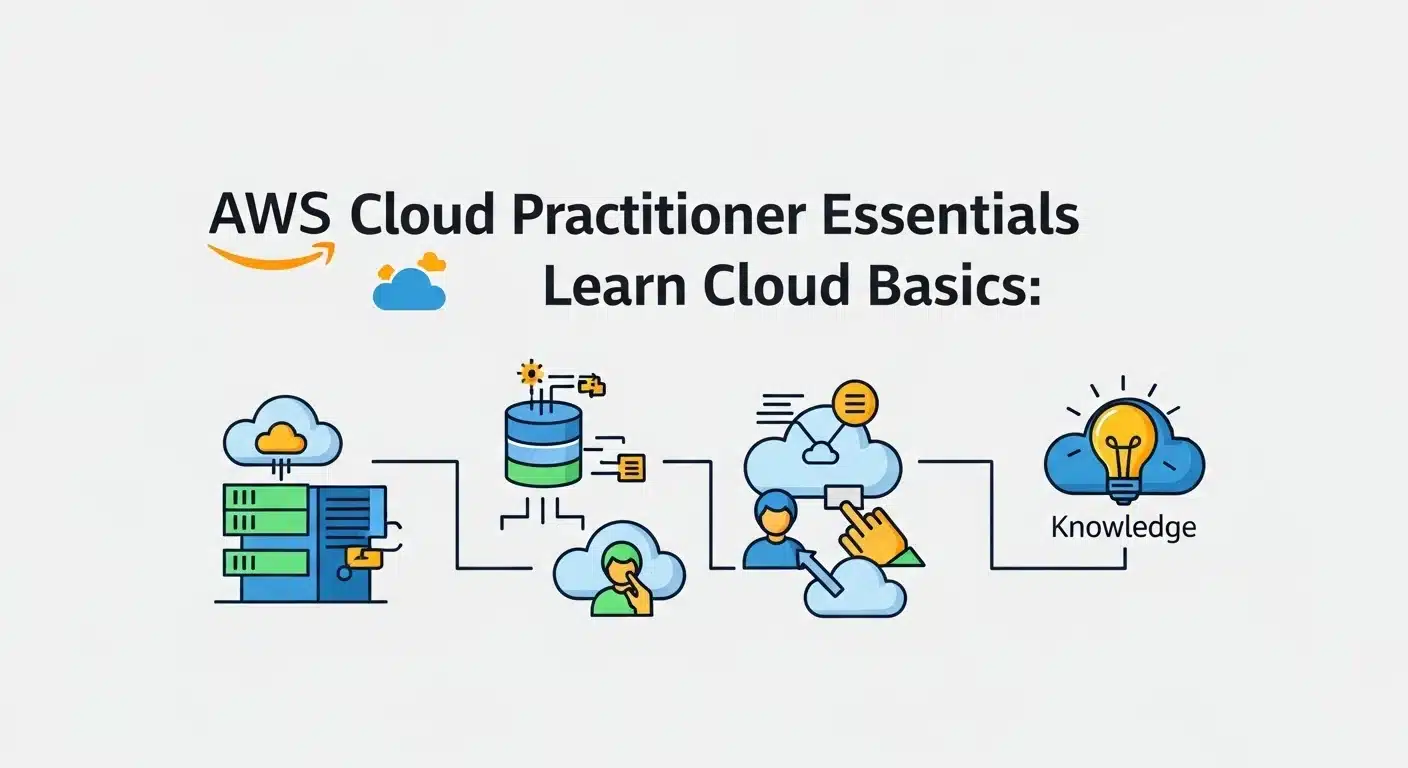 AWS Cloud Practitioner Essentials
Learn Cloud Basics:

Knowledge